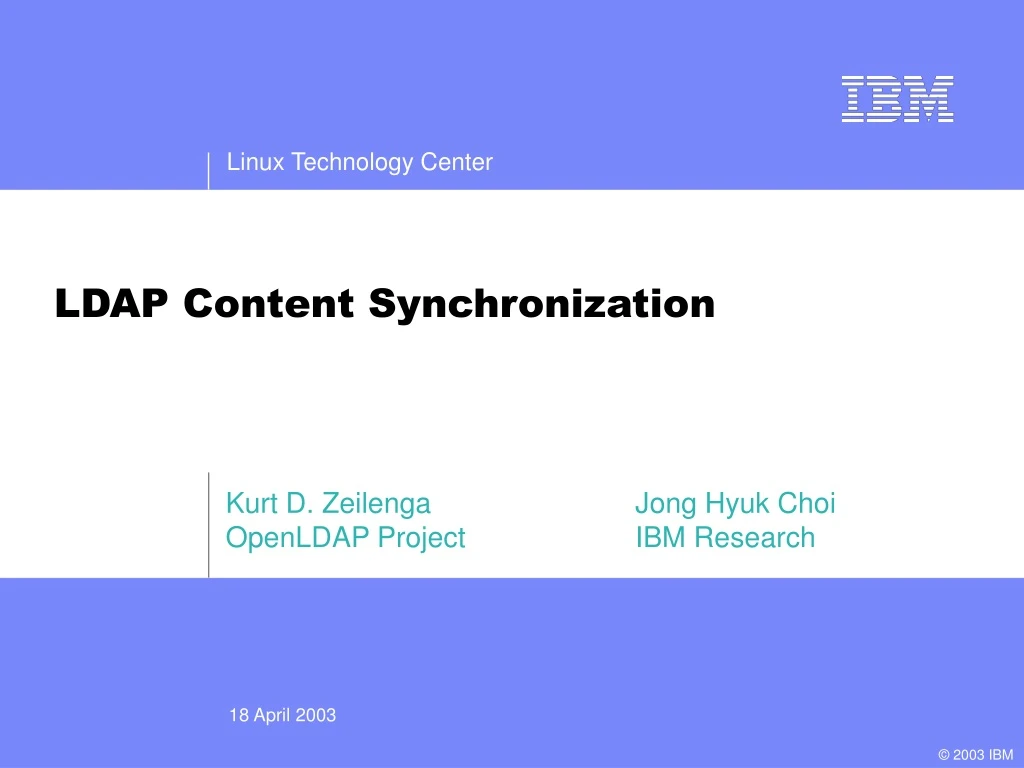 IBM

Linux Technology Center

LDAP Content Synchronization

Kurt D. Zeilenga
OpenLDAP Project

Jong Hyuk Choi
IBM Research

18 April 2003

© 2003 IBM